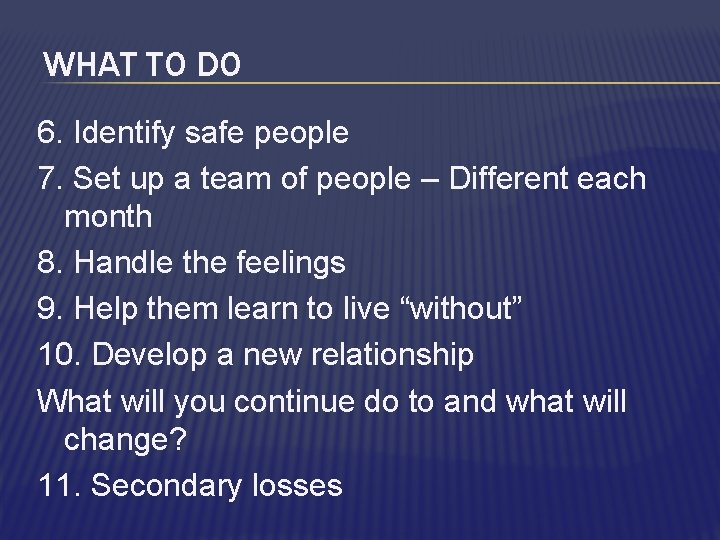 WHAT TO DO

6. Identify safe people

7. Set up a team of people – Different each month

8. Handle the feelings

9. Help them learn to live “without”

10. Develop a new relationship

What will you continue do to and what will change?

11. Secondary losses